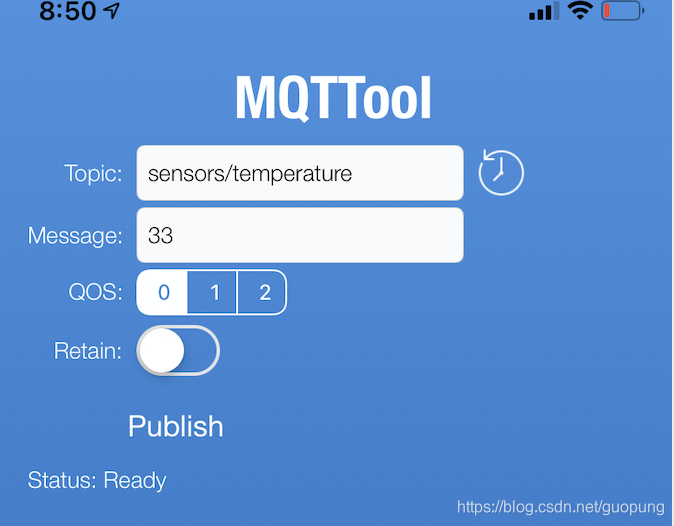 8:50

MQTTool

Topic: sensors/temperature

Message: 33

QOS: 0 1 2

Retain:

Publish

Status: Ready

https://blog.csdn.net/guopung